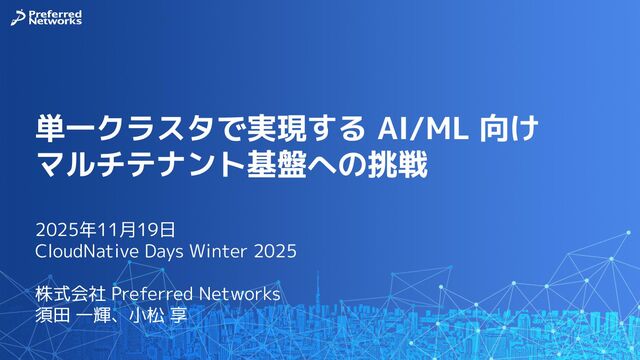 Preferred Networks

単一クラスタで実現する AI/ML 向け
マルチテナント基盤への挑戦

2025年11月19日
CloudNative Days Winter 2025

株式会社 Preferred Networks
須田 一輝、小松 享